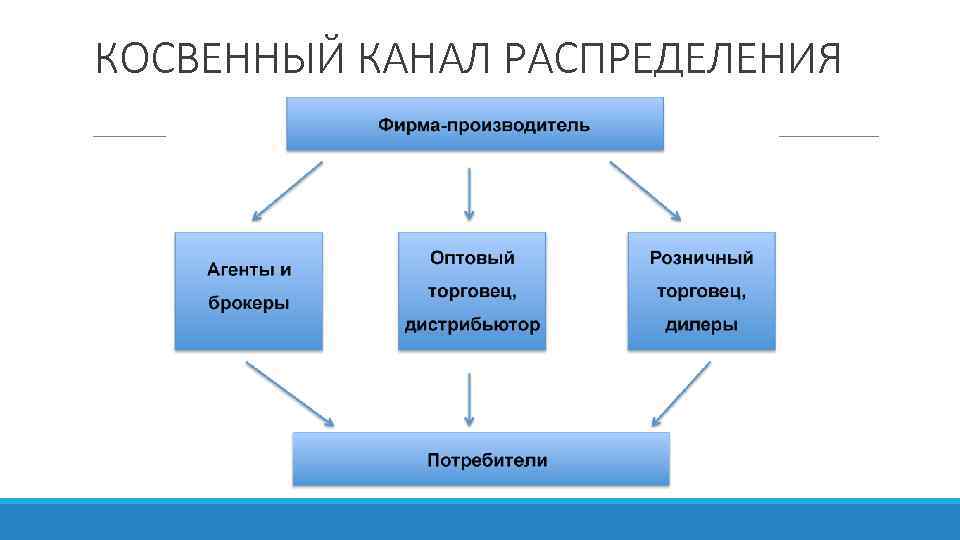 КОСВЕННЫЙ КАНАЛ РАСПРЕДЕЛЕНИЯ

Фирма-производитель

Агенты и брокеры

Оптовый торговец, дистрибьютор

Розничный торговец, дилеры

Потребители